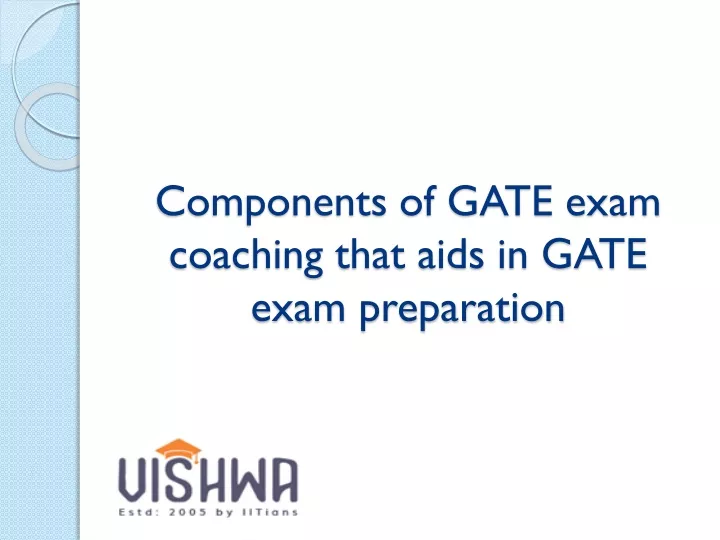 Components of GATE exam coaching that aids in GATE exam preparation

VISHWA
Estd: 2005 by IITians